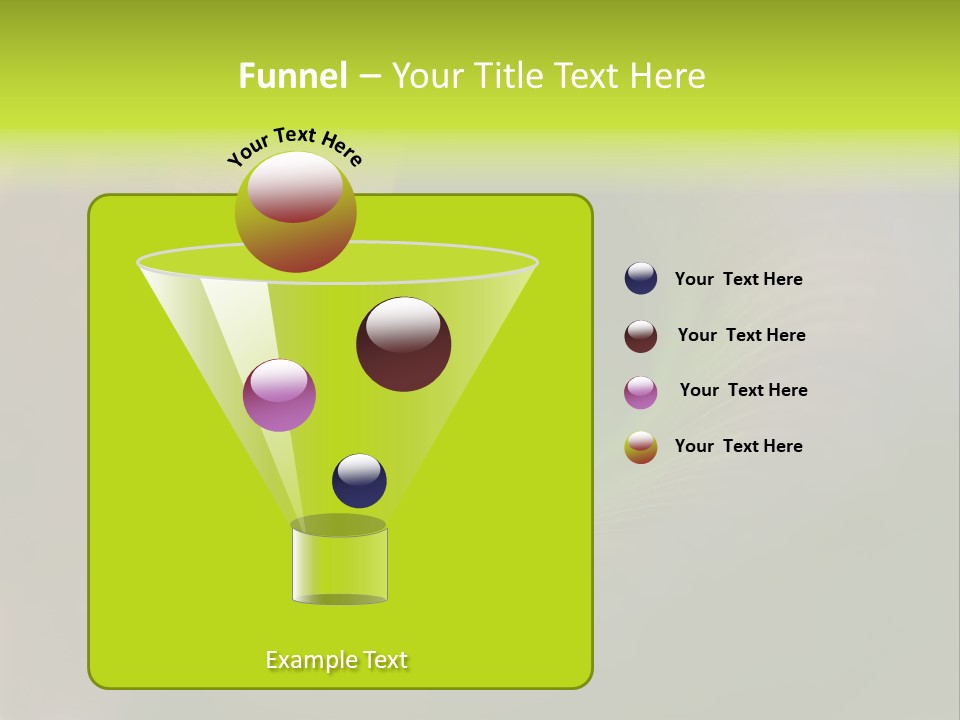 Funnel – Your Title Text Here

Your Text Here

Your Text Here

Your Text Here

Your Text Here

Your Text Here

Example Text